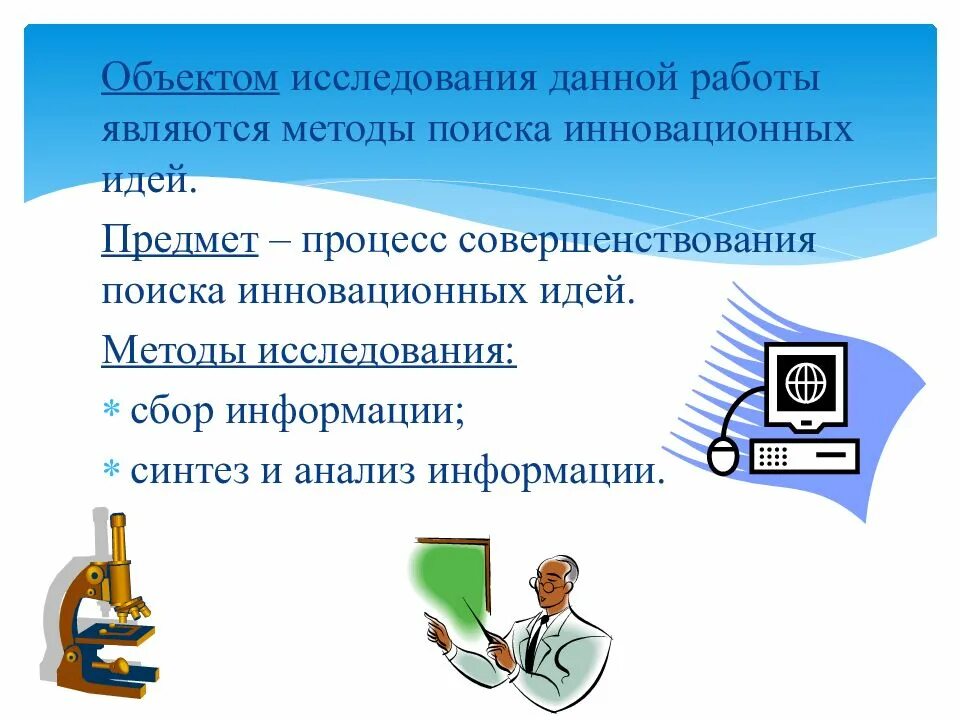 Объектом исследования данной работы являются методы поиска инновационных идей.

Предмет – процесс совершенствования поиска инновационных идей.

Методы исследования:

* сбор информации;
* синтез и анализ информации.